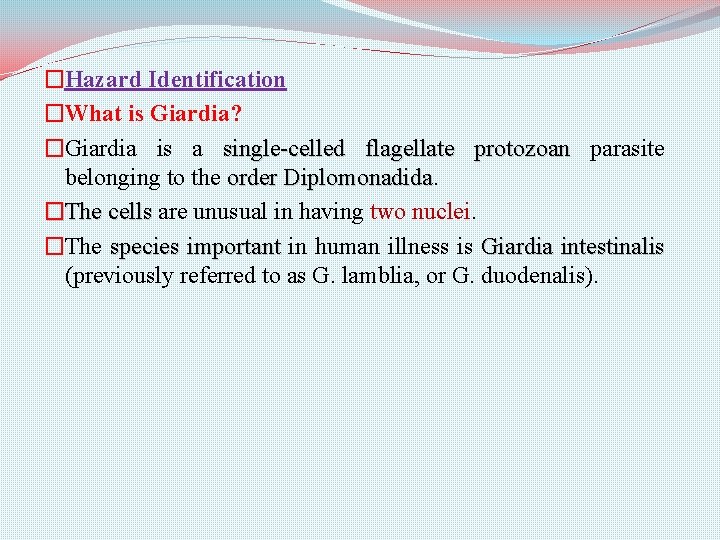 □Hazard Identification

□What is Giardia?

□Giardia is a single-celled flagellate protozoan parasite belonging to the order Diplomonadida.

□The cells are unusual in having two nuclei.

□The species important in human illness is Giardia intestinalis (previously referred to as G. lamblia, or G. duodenalis).